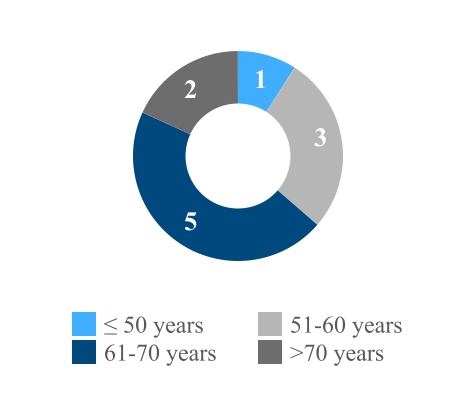 1
3
5
2

≤ 50 years
51-60 years
61-70 years
>70 years